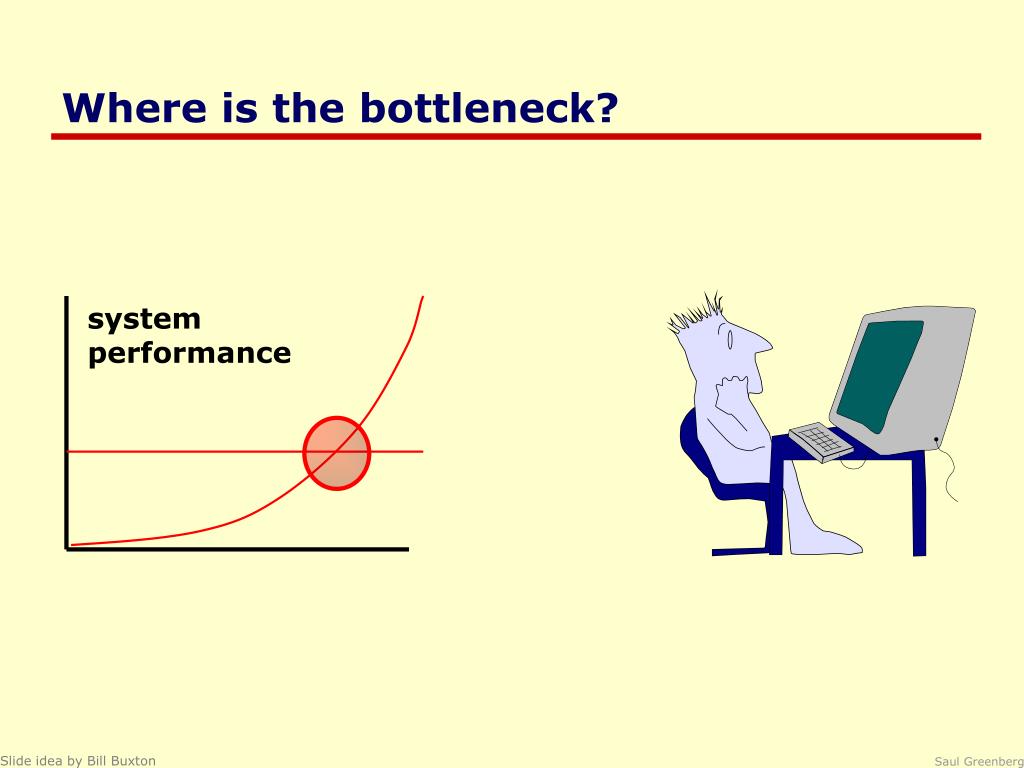 Where is the bottleneck?

system performance

Slide idea by Bill Buxton

Saul Greenberg